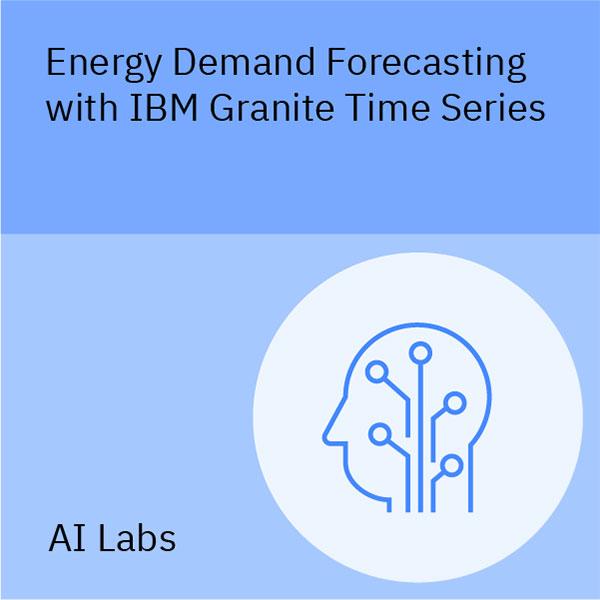 Energy Demand Forecasting with IBM Granite Time Series

AI Labs